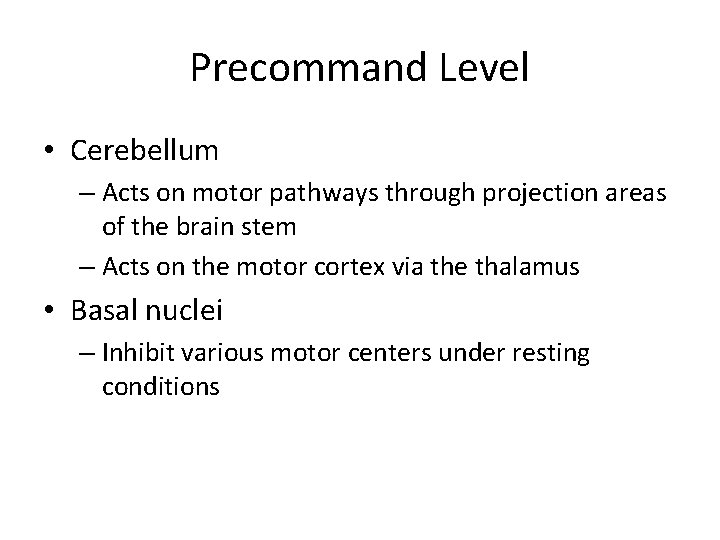 Precommand Level

• Cerebellum
  – Acts on motor pathways through projection areas of the brain stem
  – Acts on the motor cortex via the thalamus
• Basal nuclei
  – Inhibit various motor centers under resting conditions